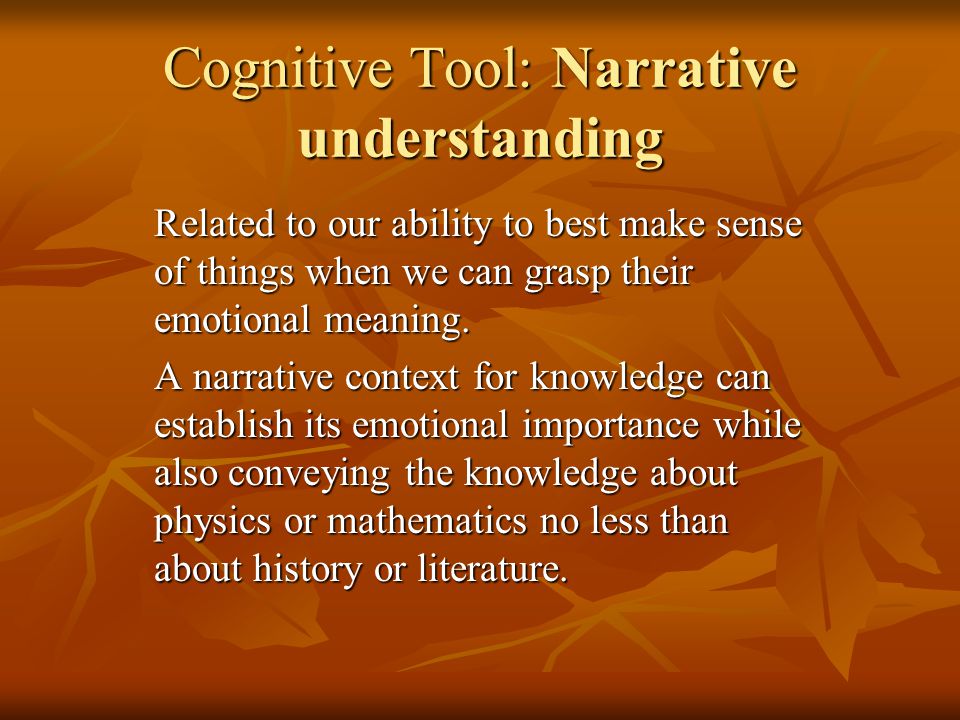 Cognitive Tool: Narrative understanding

Related to our ability to best make sense of things when we can grasp their emotional meaning.

A narrative context for knowledge can establish its emotional importance while also conveying the knowledge about physics or mathematics no less than about history or literature.